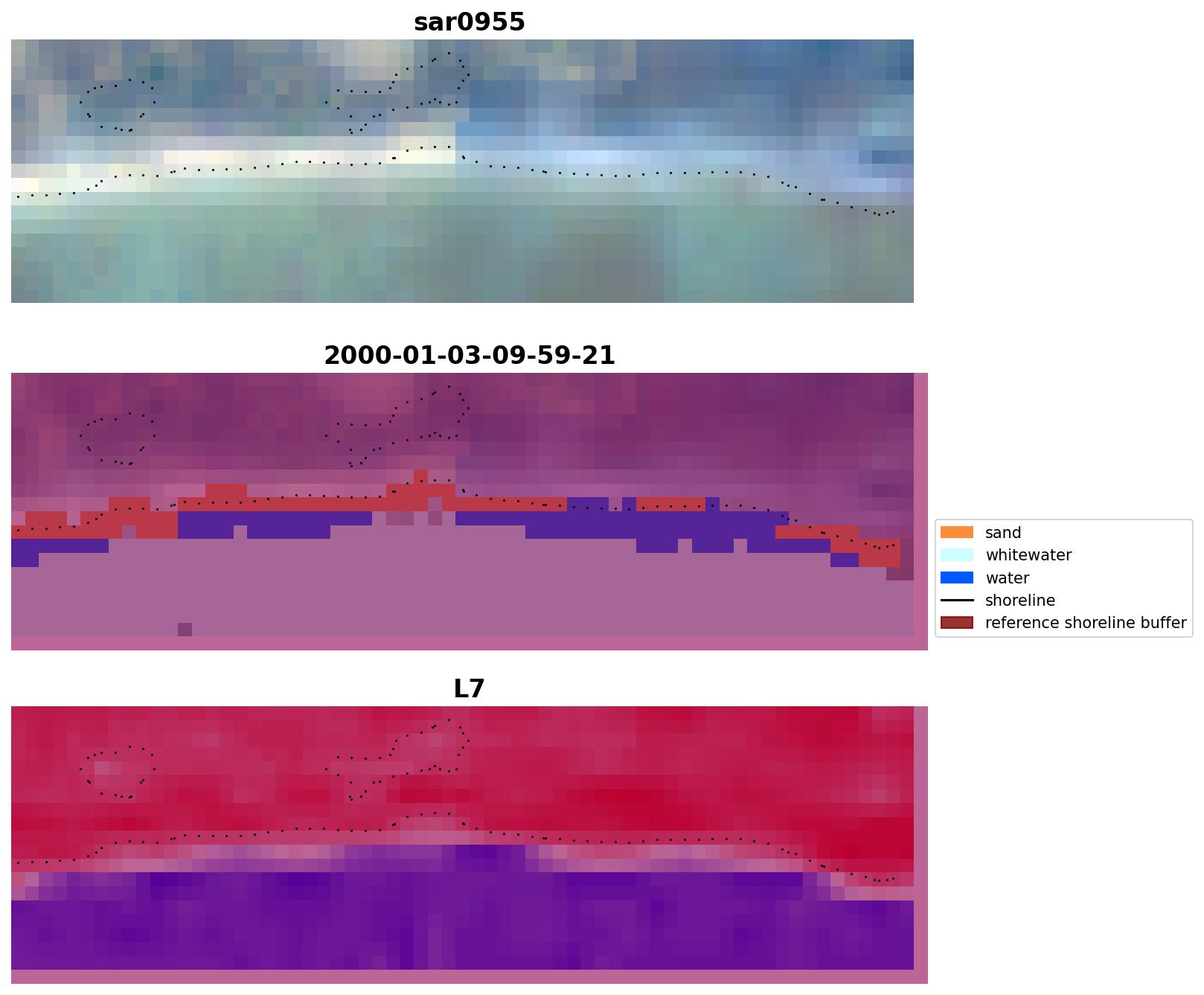 sar0955

2000-01-03-09-59-21

sand
whitewater
water
shoreline
reference shoreline buffer

L7